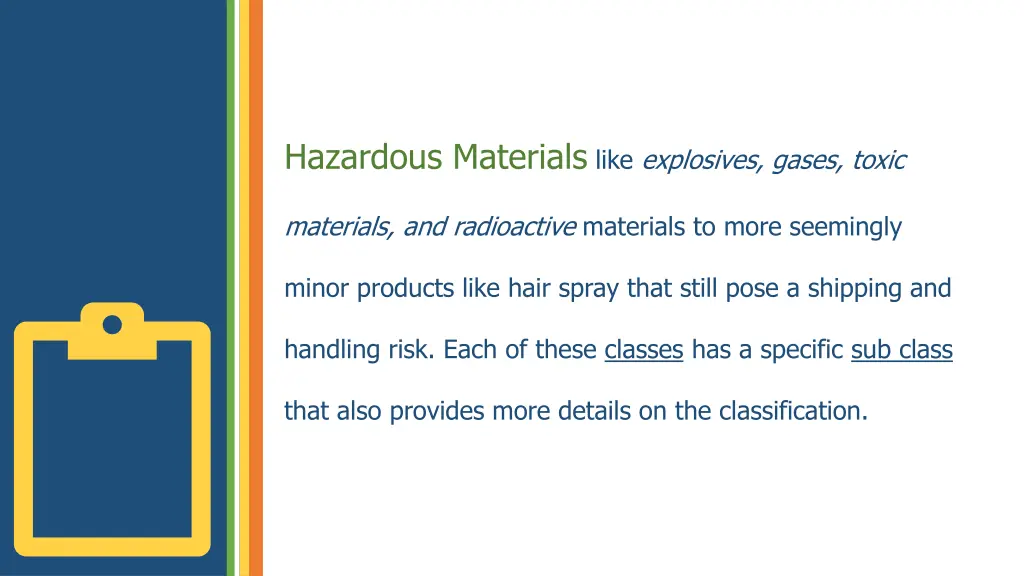 Hazardous Materials like explosives, gases, toxic materials, and radioactive materials to more seemingly minor products like hair spray that still pose a shipping and handling risk. Each of these classes has a specific sub class that also provides more details on the classification.